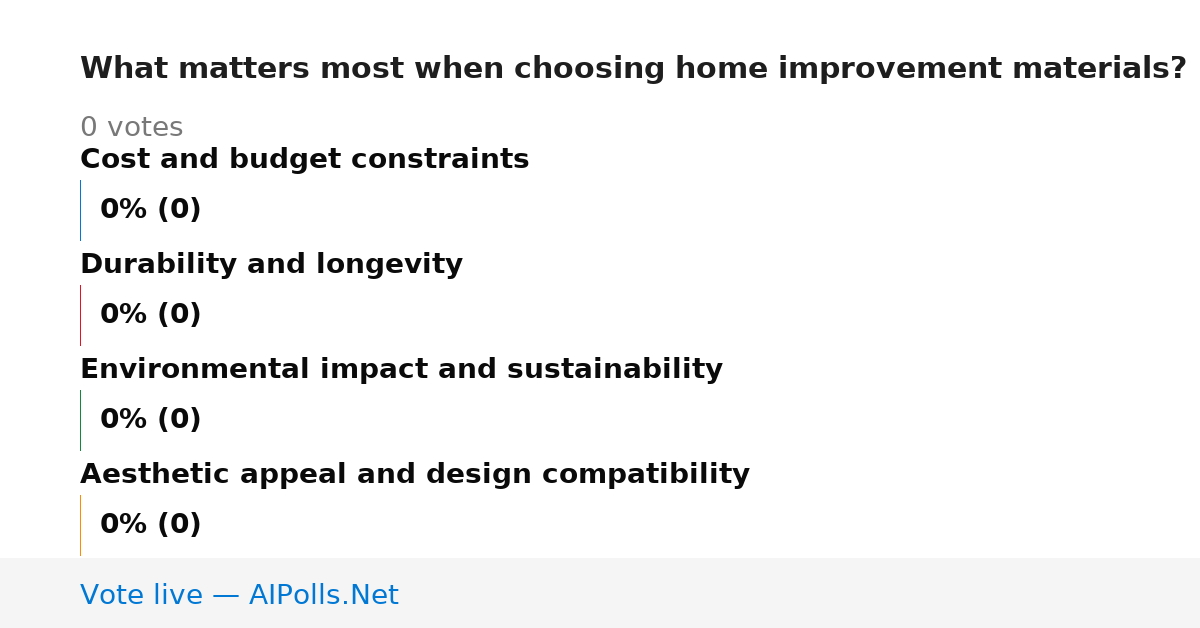 What matters most when choosing home improvement materials?

0 votes

Cost and budget constraints

0% (0)

Durability and longevity

0% (0)

Environmental impact and sustainability

0% (0)

Aesthetic appeal and design compatibility

0% (0)

Vote live — AIPolls.Net